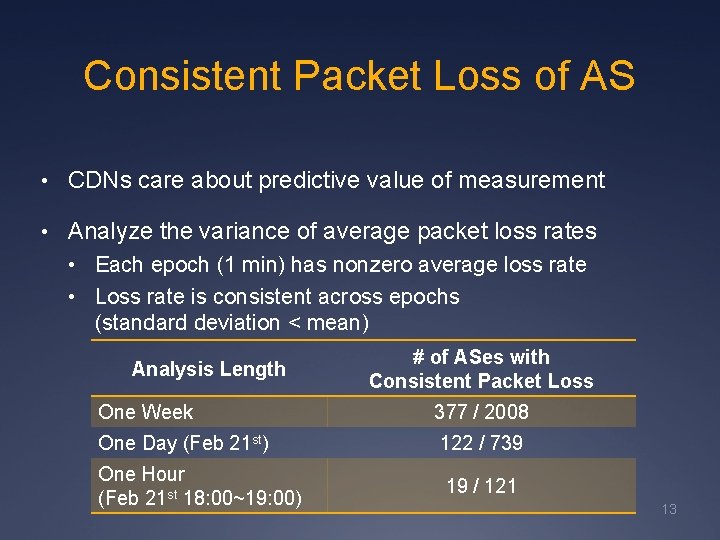 Consistent Packet Loss of AS

• CDNs care about predictive value of measurement

• Analyze the variance of average packet loss rates
 • Each epoch (1 min) has nonzero average loss rate
 • Loss rate is consistent across epochs (standard deviation < mean)

| Analysis Length | # of ASes with Consistent Packet Loss |
|---|---|
| One Week | 377 / 2008 |
| One Day (Feb 21$^{st}$) | 122 / 739 |
| One Hour (Feb 21$^{st}$ 18:00~19:00) | 19 / 121 |

13